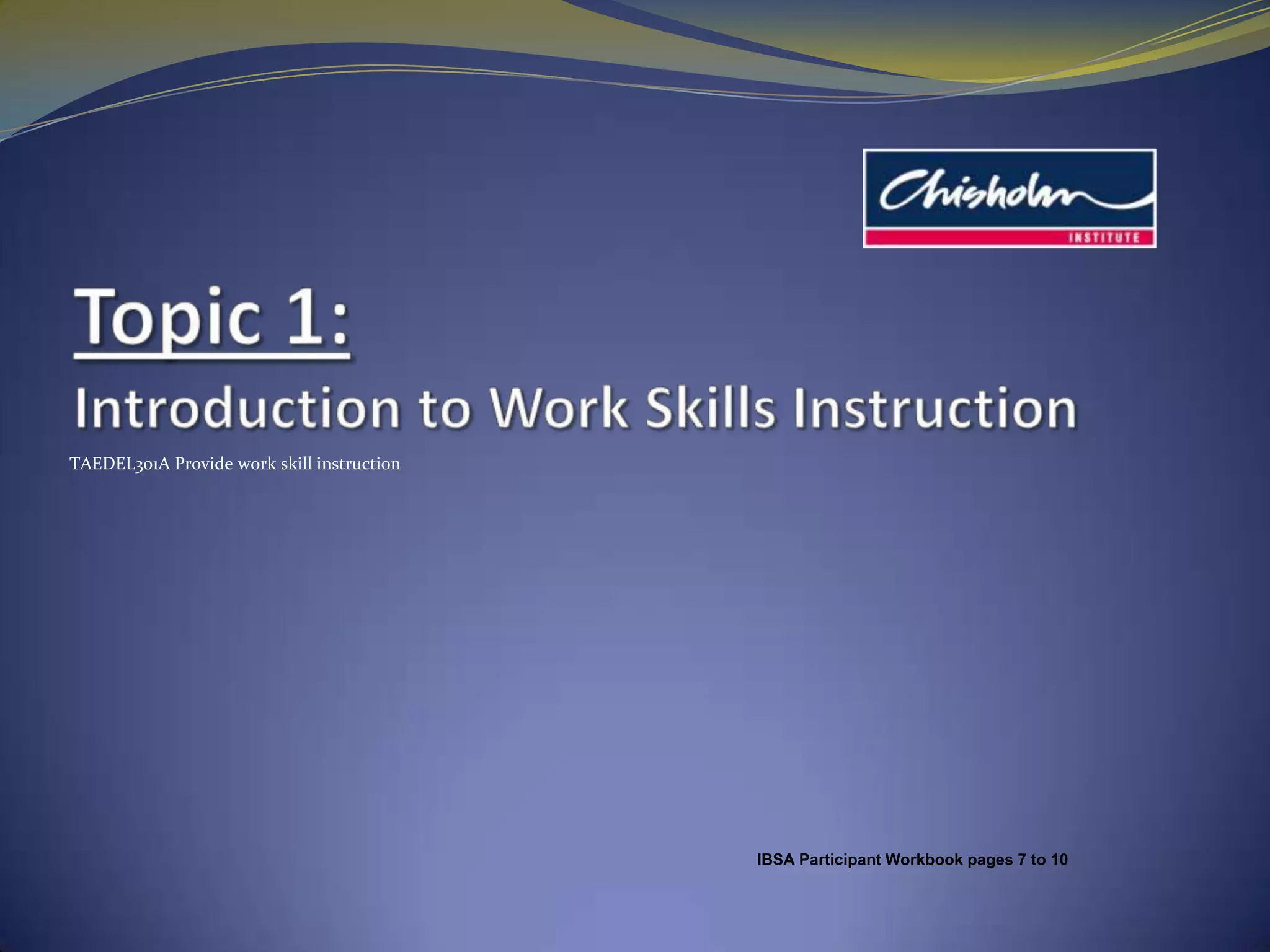 Chisholm
INSTITUTE

Topic 1:
Introduction to Work Skills Instruction

TAEDEL301A Provide work skill instruction

IBSA Participant Workbook pages 7 to 10